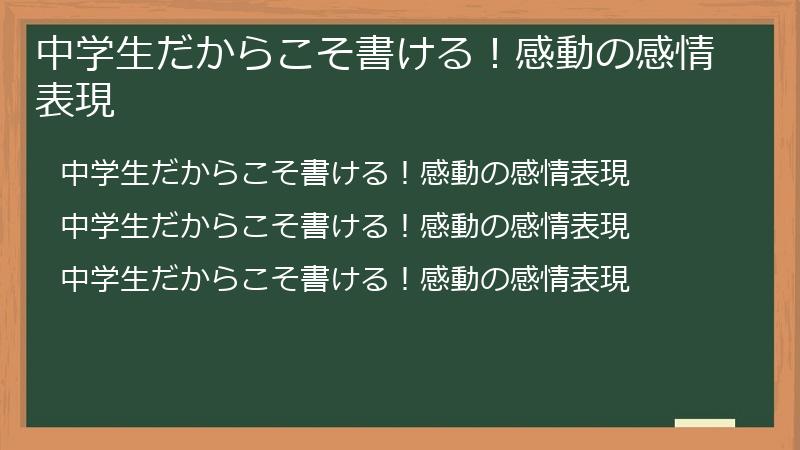 中学生だからこそ書ける！感動の感情表現

中学生だからこそ書ける！感動の感情表現

中学生だからこそ書ける！感動の感情表現

中学生だからこそ書ける！感動の感情表現